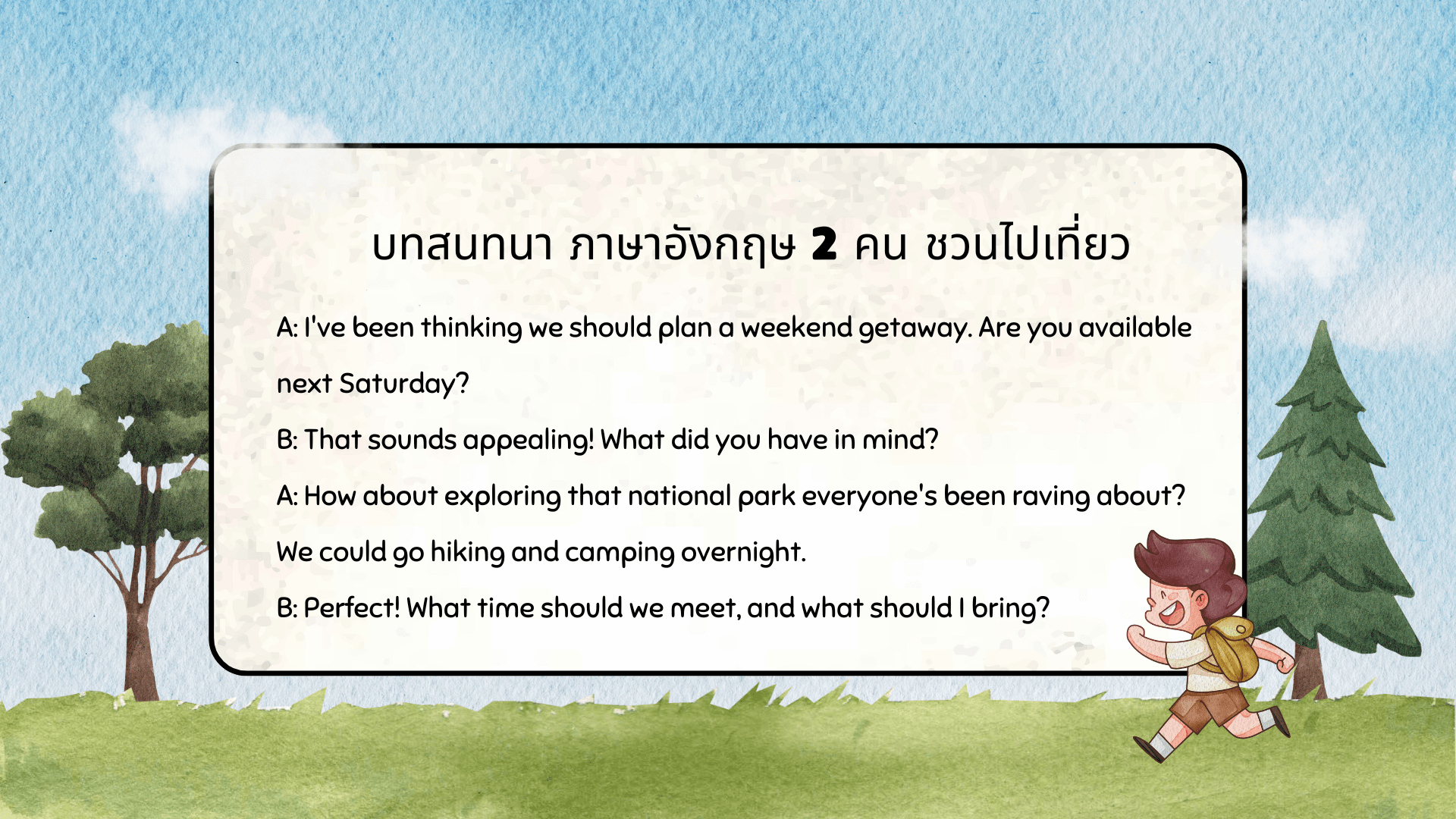 บทสนทนา ภาษาอังกฤษ 2 คน ชวนไปเที่ยว

A: I've been thinking we should plan a weekend getaway. Are you available next Saturday?

B: That sounds appealing! What did you have in mind?

A: How about exploring that national park everyone's been raving about? We could go hiking and camping overnight.

B: Perfect! What time should we meet, and what should I bring?